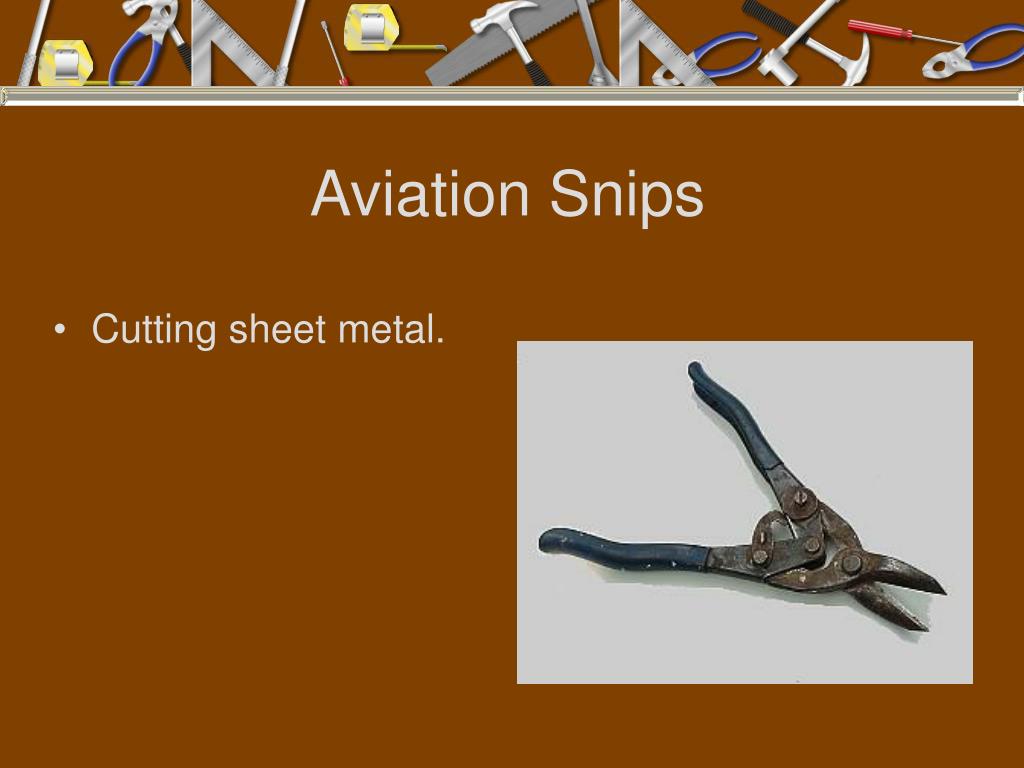 Aviation Snips

• Cutting sheet metal.